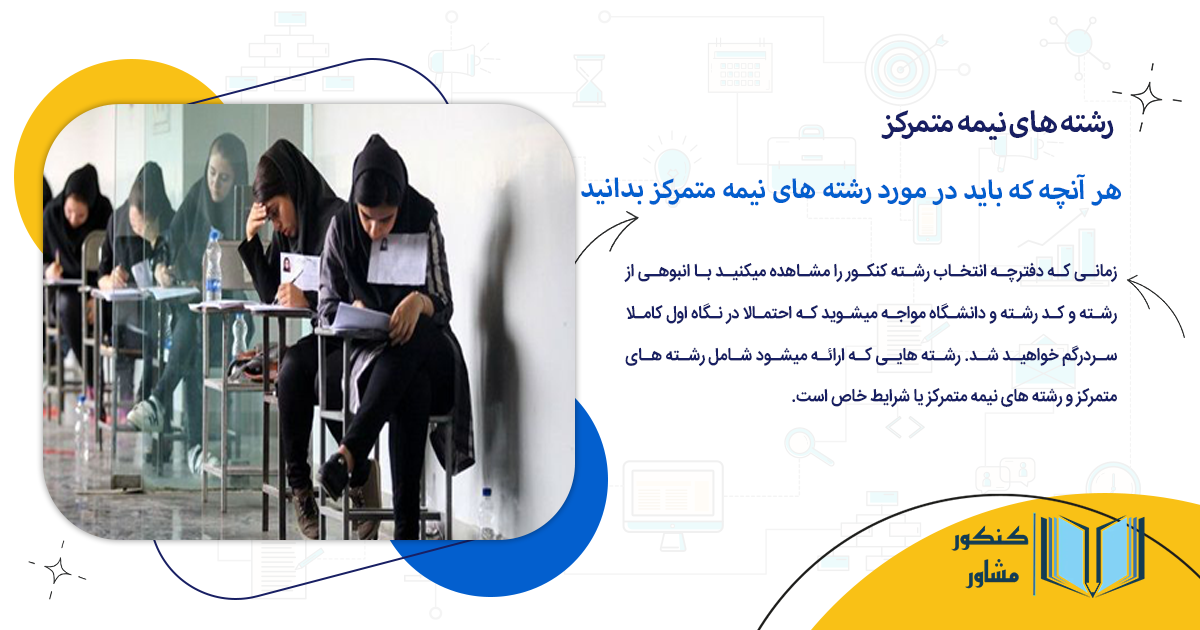 رشته های نیمه متمرکز

هر آنچه که باید در مورد رشته های نیمه متمرکز بدانید

زمانی که دفترچه انتخاب رشته کنکور را مشاهده میکنید با انبوهی از رشته و کد رشته و دانشگاه مواجه میشوید که احتمالا در نگاه اول کاملا سردرگم خواهید شد. رشته هایی که ارائه میشود شامل رشته های متمرکز و رشته های نیمه متمرکز یا شرایط خاص است.

کنکور مشاور